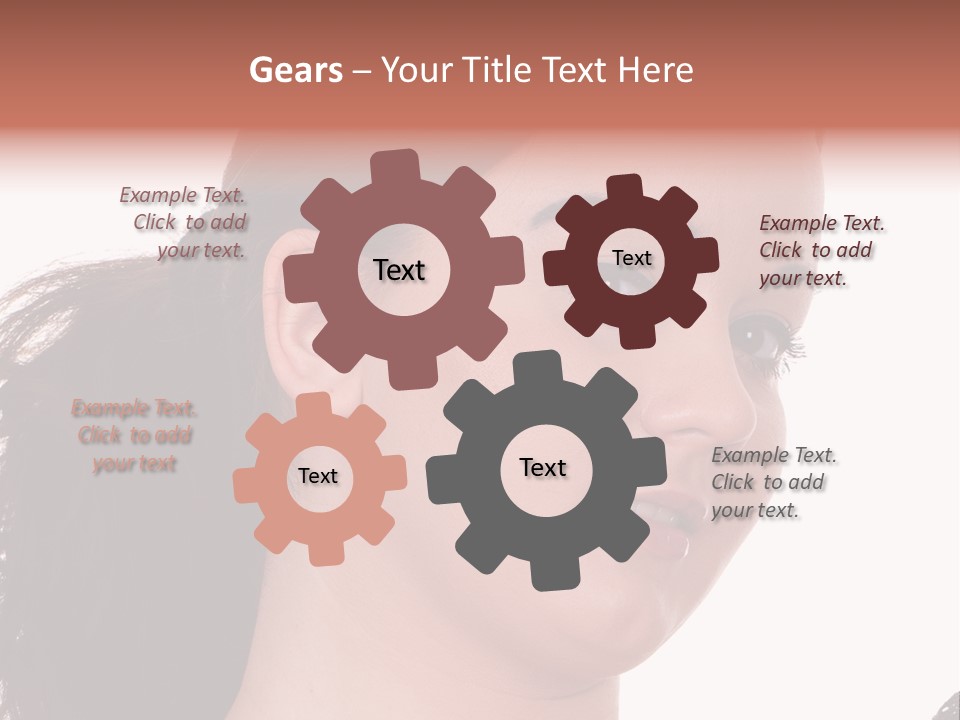 Gears – Your Title Text Here

Example Text. Click to add your text.

Text

Text

Example Text. Click to add your text.

Example Text. Click to add your text

Text

Text

Example Text. Click to add your text.